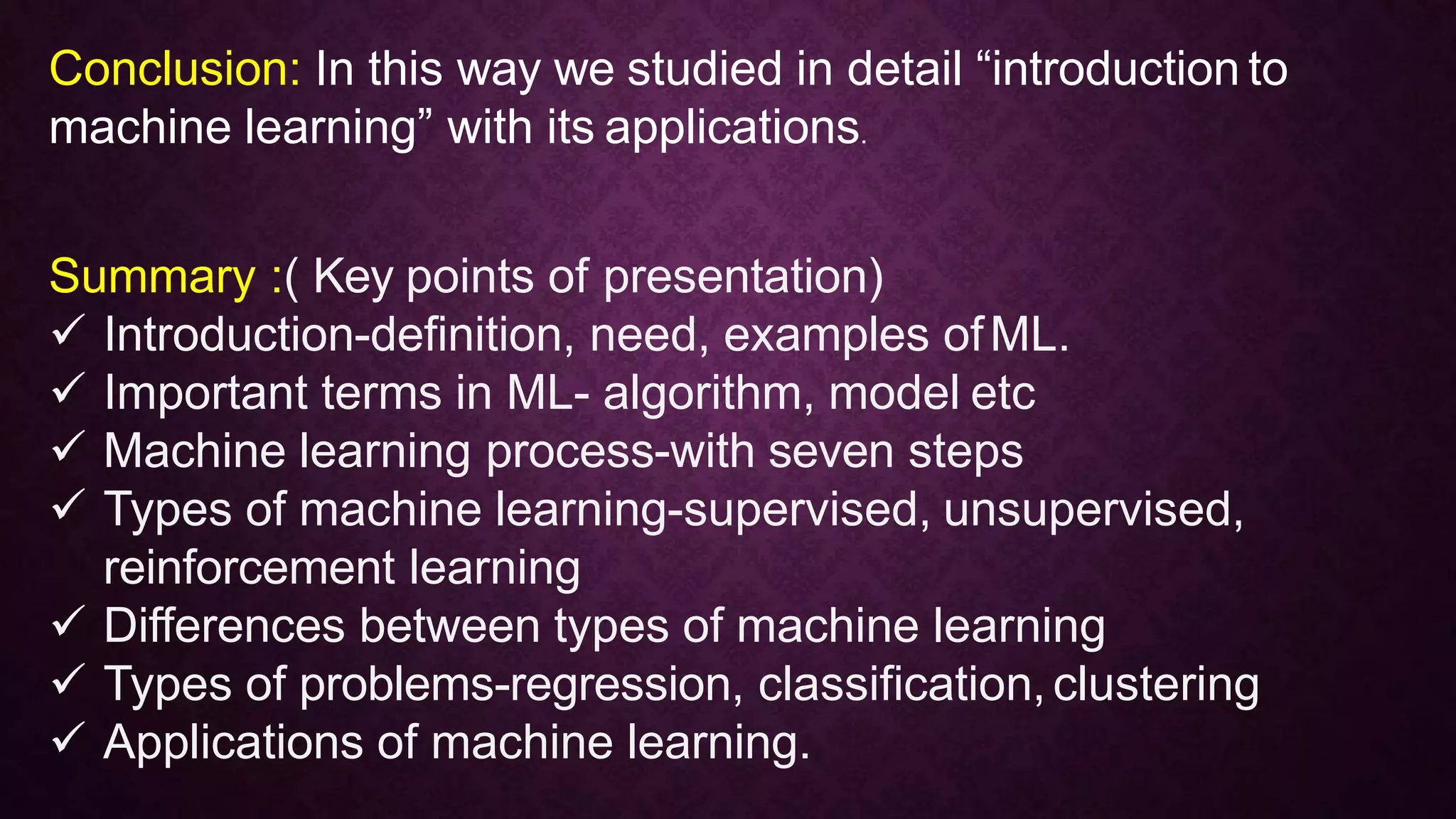 Conclusion: In this way we studied in detail “introduction to machine learning” with its applications.

Summary :( Key points of presentation)
✓ Introduction-definition, need, examples of ML.
✓ Important terms in ML- algorithm, model etc
✓ Machine learning process-with seven steps
✓ Types of machine learning-supervised, unsupervised, reinforcement learning
✓ Differences between types of machine learning
✓ Types of problems-regression, classification, clustering
✓ Applications of machine learning.